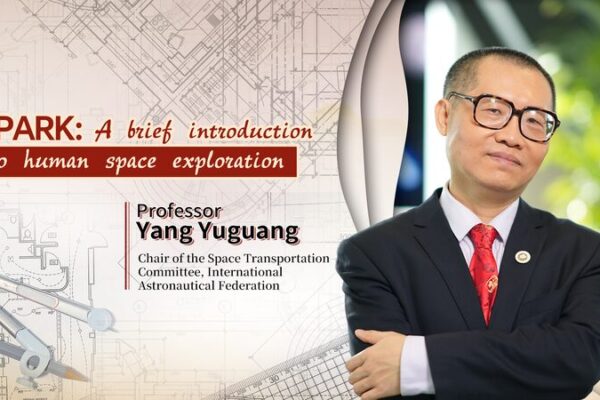 PARK: A brief introduction
o human space exploration

Professor
Yang Yuguang

Chair of the Space Transportation Committee, International Astronautical Federation